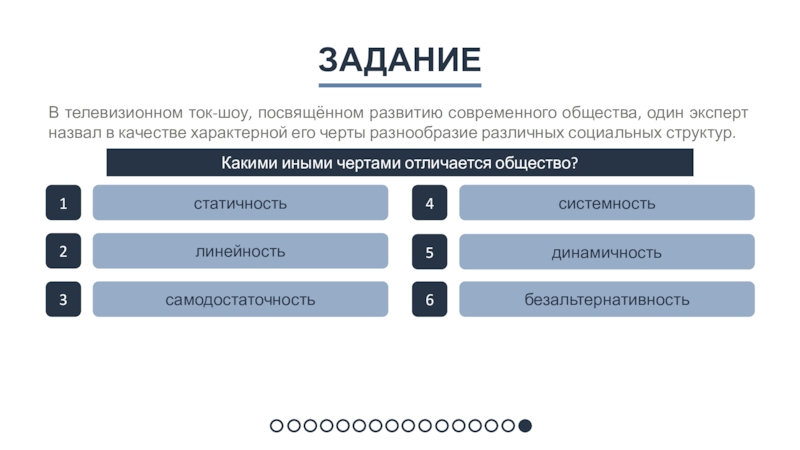 ЗАДАНИЕ

В телевизионном ток-шоу, посвящённом развитию современного общества, один эксперт назвал в качестве характерной его черты разнообразие различных социальных структур.

Какими иными чертами отличается общество?

1 статичность

2 линейность

3 самодостаточность

4 системность

5 динамичность

6 безальтернативность